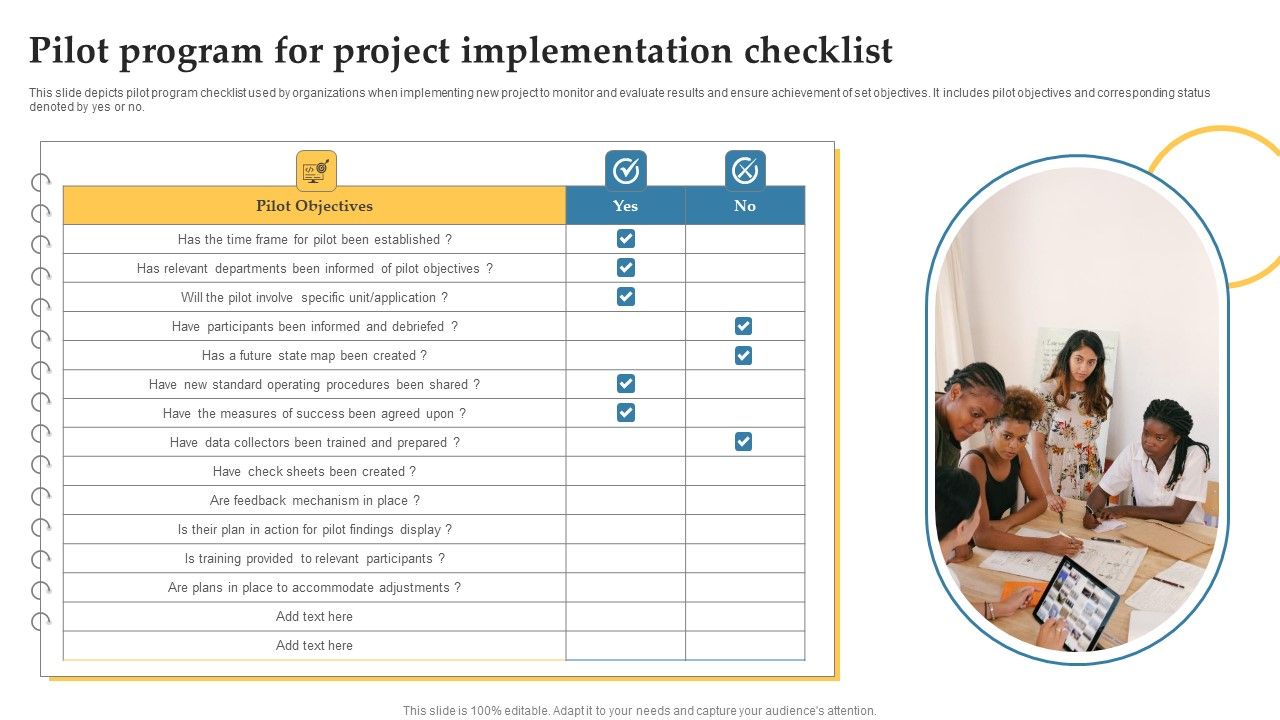 Pilot program for project implementation checklist

This slide depicts pilot program checklist used by organizations when implementing new project to monitor and evaluate results and ensure achievement of set objectives. It includes pilot objectives and corresponding status denoted by yes or no.

| Pilot Objectives | Yes | No |
|---|---|---|
| Has the time frame for pilot been established ? | ☑ | |
| Has relevant departments been informed of pilot objectives ? | ☑ | |
| Will the pilot involve specific unit/application ? | ☑ | |
| Have participants been informed and debriefed ? | | ☑ |
| Has a future state map been created ? | | ☑ |
| Have new standard operating procedures been shared ? | ☑ | |
| Have the measures of success been agreed upon ? | ☑ | |
| Have data collectors been trained and prepared ? | | ☑ |
| Have check sheets been created ? | | |
| Are feedback mechanism in place ? | | |
| Is their plan in action for pilot findings display ? | | |
| Is training provided to relevant participants ? | | |
| Are plans in place to accommodate adjustments ? | | |
| Add text here | | |
| Add text here | | |

This slide is 100% editable. Adapt it to your needs and capture your audience's attention.